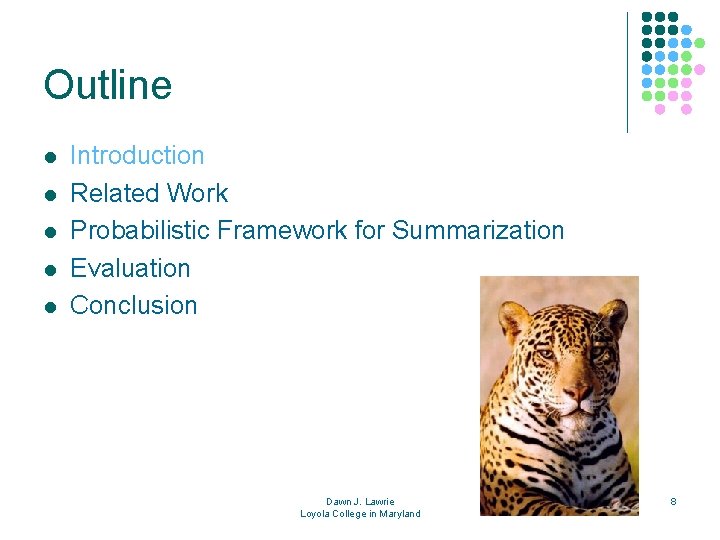 Outline

- Introduction
- Related Work
- Probabilistic Framework for Summarization
- Evaluation
- Conclusion

Dawn J. Lawrie
Loyola College in Maryland

8